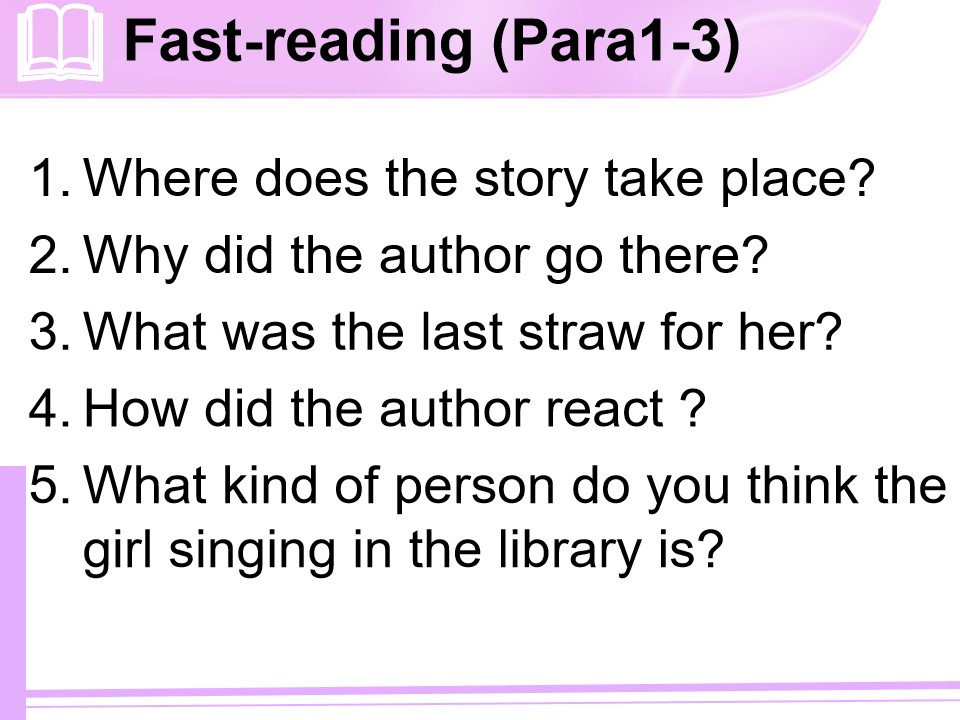 Fast-reading (Para1-3)

1. Where does the story take place?
2. Why did the author go there?
3. What was the last straw for her?
4. How did the author react ?
5. What kind of person do you think the girl singing in the library is?